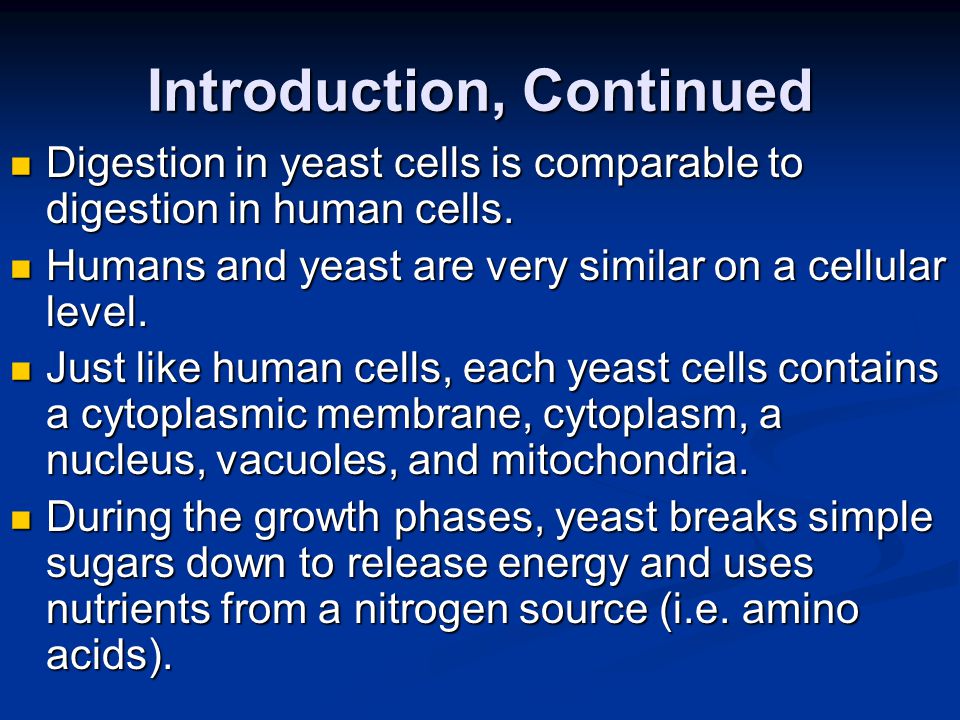 Introduction, Continued

- Digestion in yeast cells is comparable to digestion in human cells.
- Humans and yeast are very similar on a cellular level.
- Just like human cells, each yeast cells contains a cytoplasmic membrane, cytoplasm, a nucleus, vacuoles, and mitochondria.
- During the growth phases, yeast breaks simple sugars down to release energy and uses nutrients from a nitrogen source (i.e. amino acids).